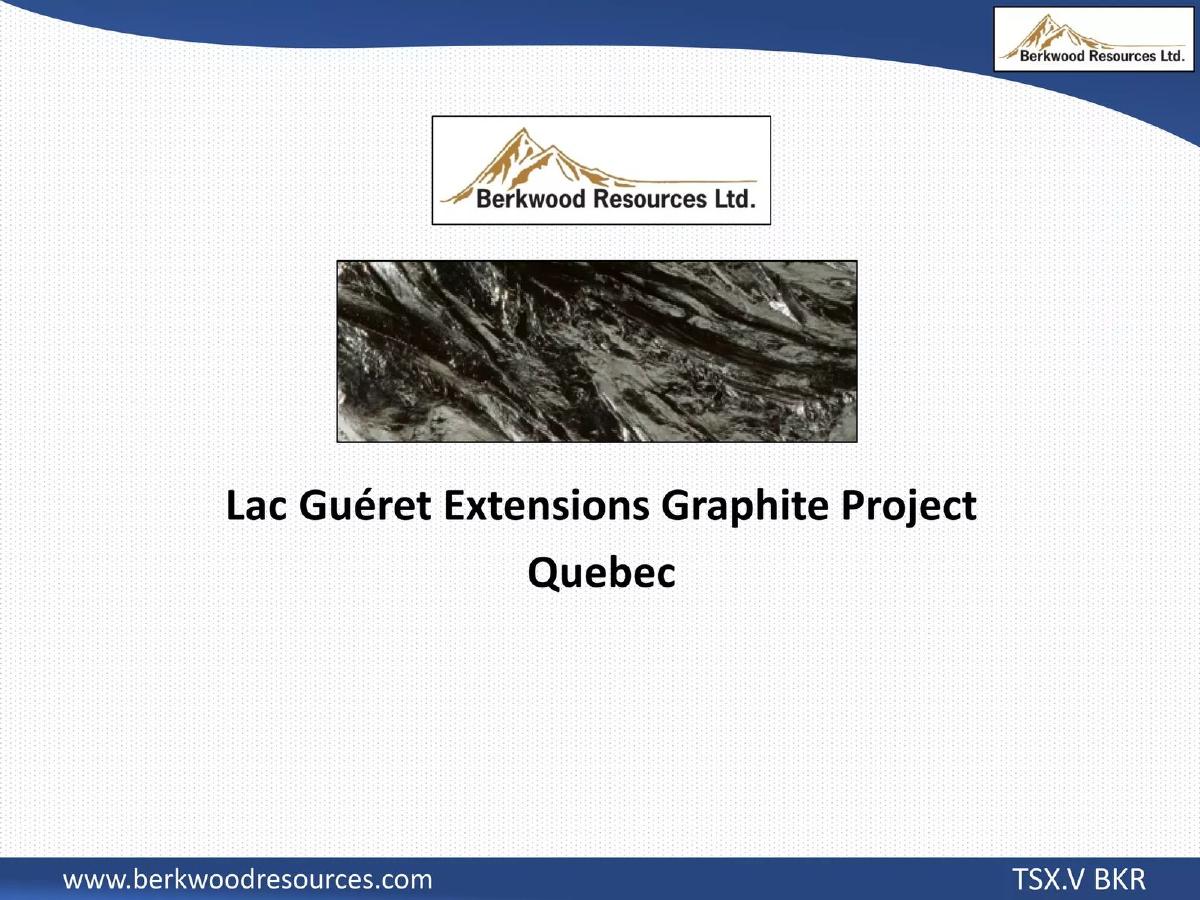 Berkwood Resources Ltd.

Berkwood Resources Ltd.

Lac Guéret Extensions Graphite Project

Quebec

www.berkwoodresources.com

TSX.V BKR